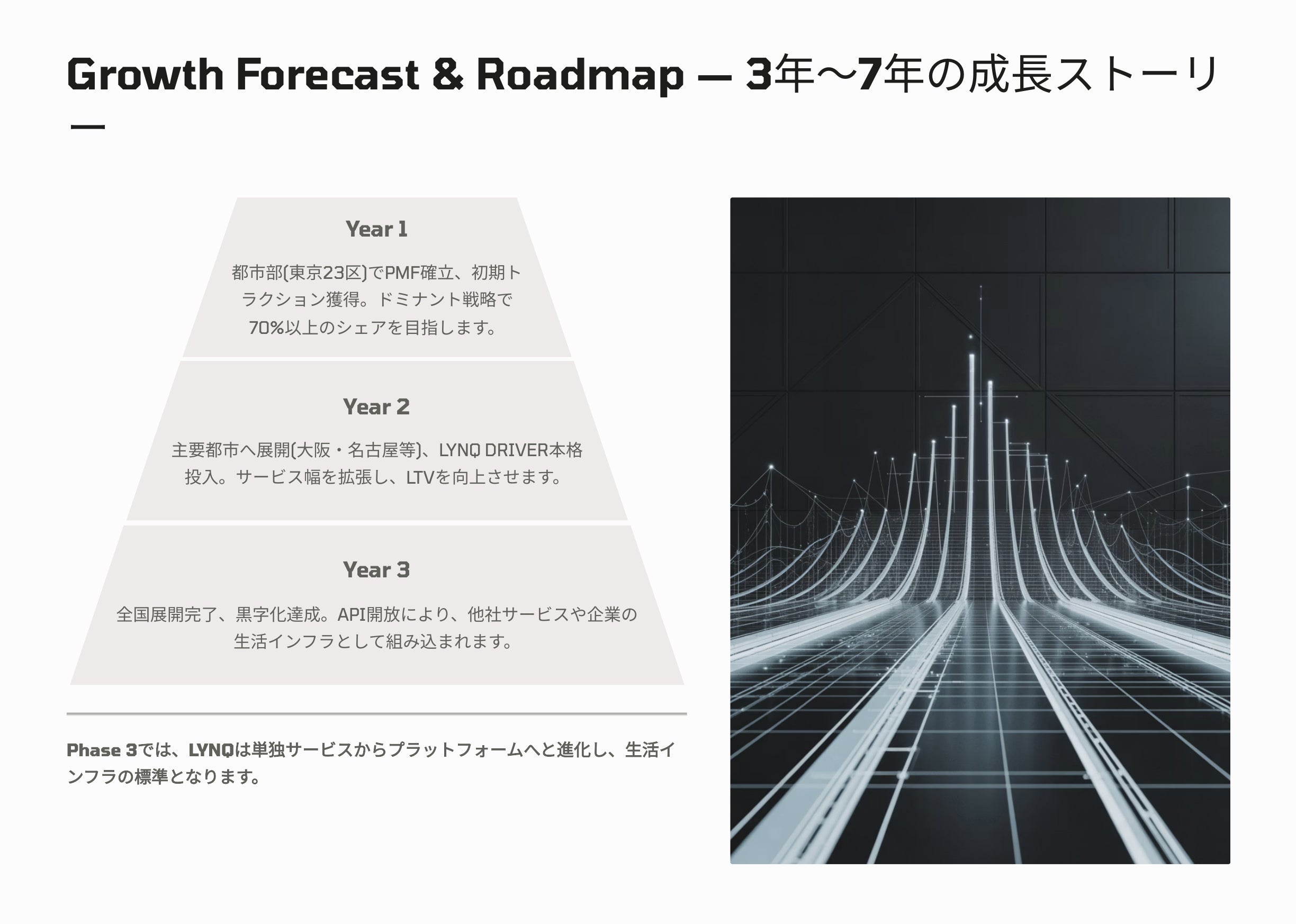 Growth Forecast & Roadmap — 3年〜7年の成長ストーリー

Year 1

都市部(東京23区)でPMF確立、初期トラクション獲得。ドミナント戦略で70%以上のシェアを目指します。

Year 2

主要都市へ展開(大阪・名古屋等)、LYNQ DRIVER本格投入。サービス幅を拡張し、LTVを向上させます。

Year 3

全国展開完了、黒字化達成。API開放により、他社サービスや企業の生活インフラとして組み込まれます。

Phase 3では、LYNQは単独サービスからプラットフォームへと進化し、生活インフラの標準となります。